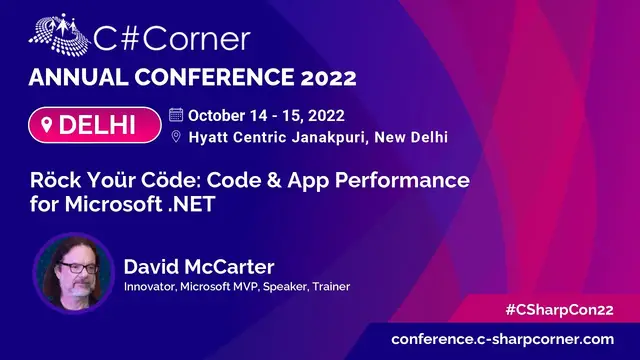 C#Corner
ANNUAL CONFERENCE 2022

DELHI

October 14 - 15, 2022
Hyatt Centric Janakpuri, New Delhi

Röck Yoür Cöde: Code & App Performance for Microsoft .NET

David McCarter
Innovator, Microsoft MVP, Speaker, Trainer

#CSharpCon22

conference.c-sharpcorner.com